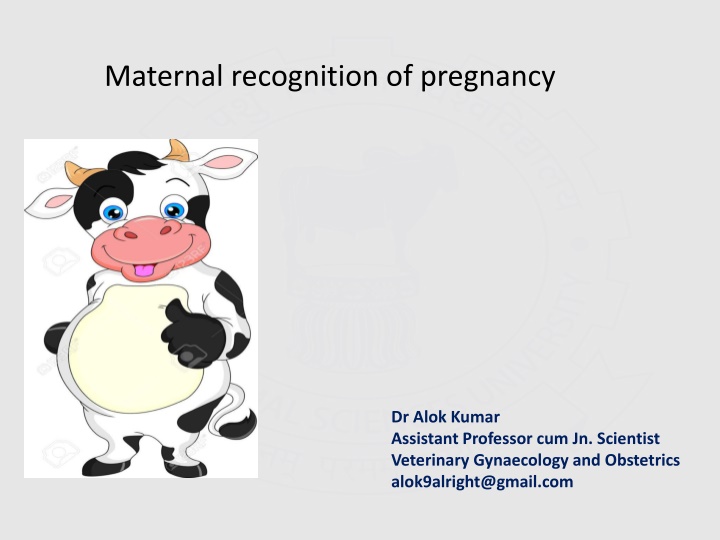 Maternal recognition of pregnancy

Dr Alok Kumar
Assistant Professor cum Jn. Scientist
Veterinary Gynaecology and Obstetrics
alok9alright@gmail.com